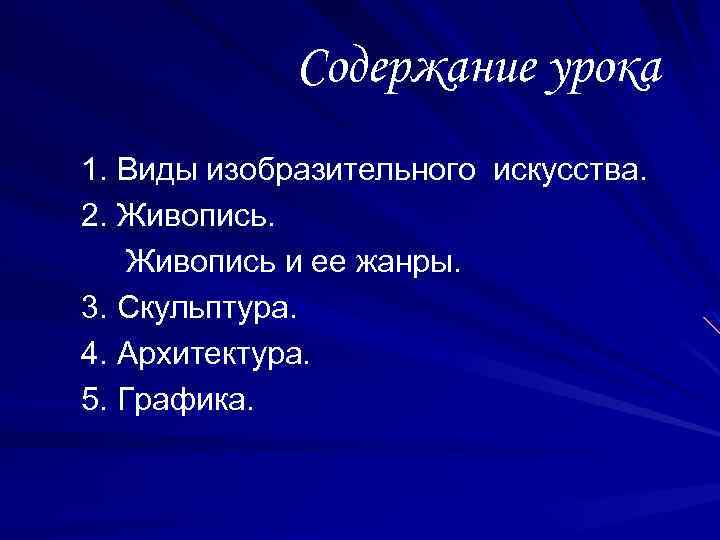 Содержание урока

1. Виды изобразительного искусства.
2. Живопись.
Живопись и ее жанры.
3. Скульптура.
4. Архитектура.
5. Графика.